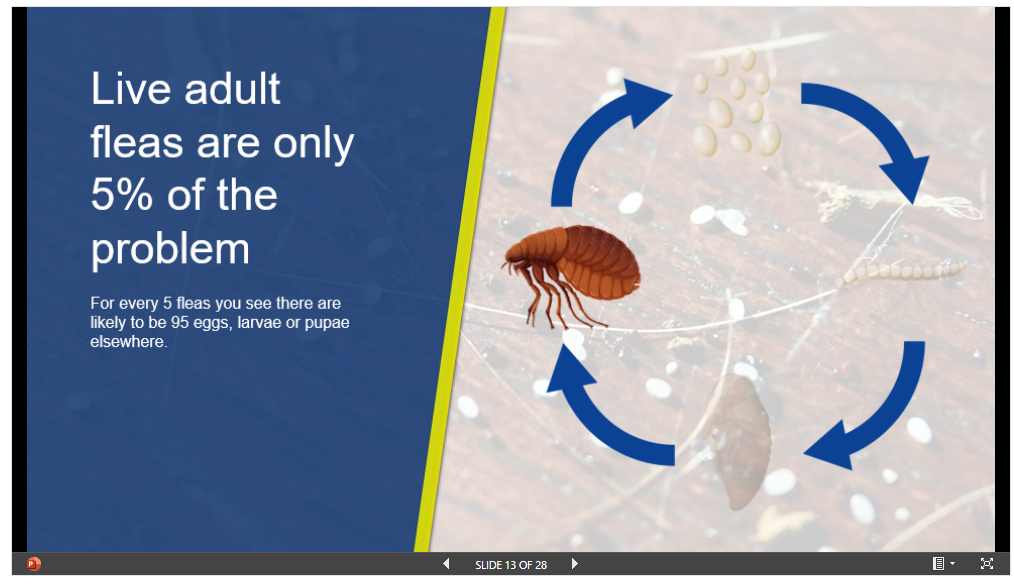 Live adult fleas are only 5% of the problem

For every 5 fleas you see there are likely to be 95 eggs, larvae or pupae elsewhere.

SLIDE 13 OF 28